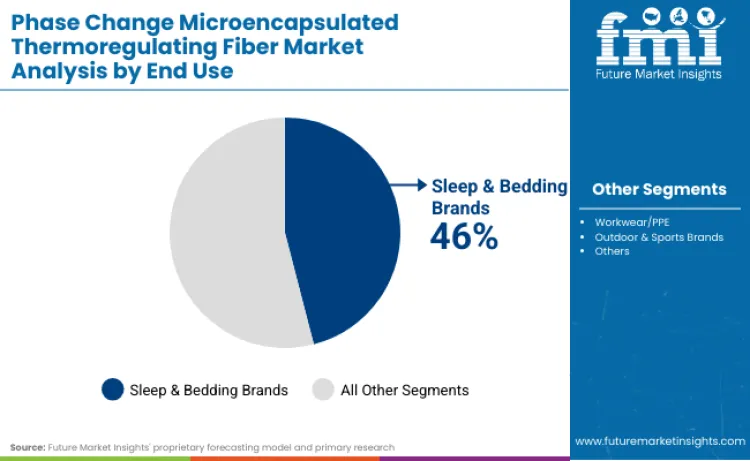 Phase Change Microencapsulated Thermoregulating Fiber Market Analysis by End Use

fmi
Future Market Insights

Sleep & Bedding Brands
46%

Other Segments
• Workwear/PPE
• Outdoor & Sports Brands
• Others

Sleep & Bedding Brands
All Other Segments

Source: Future Market Insights' proprietary forecasting model and primary research

www.futuremarketinsights.com